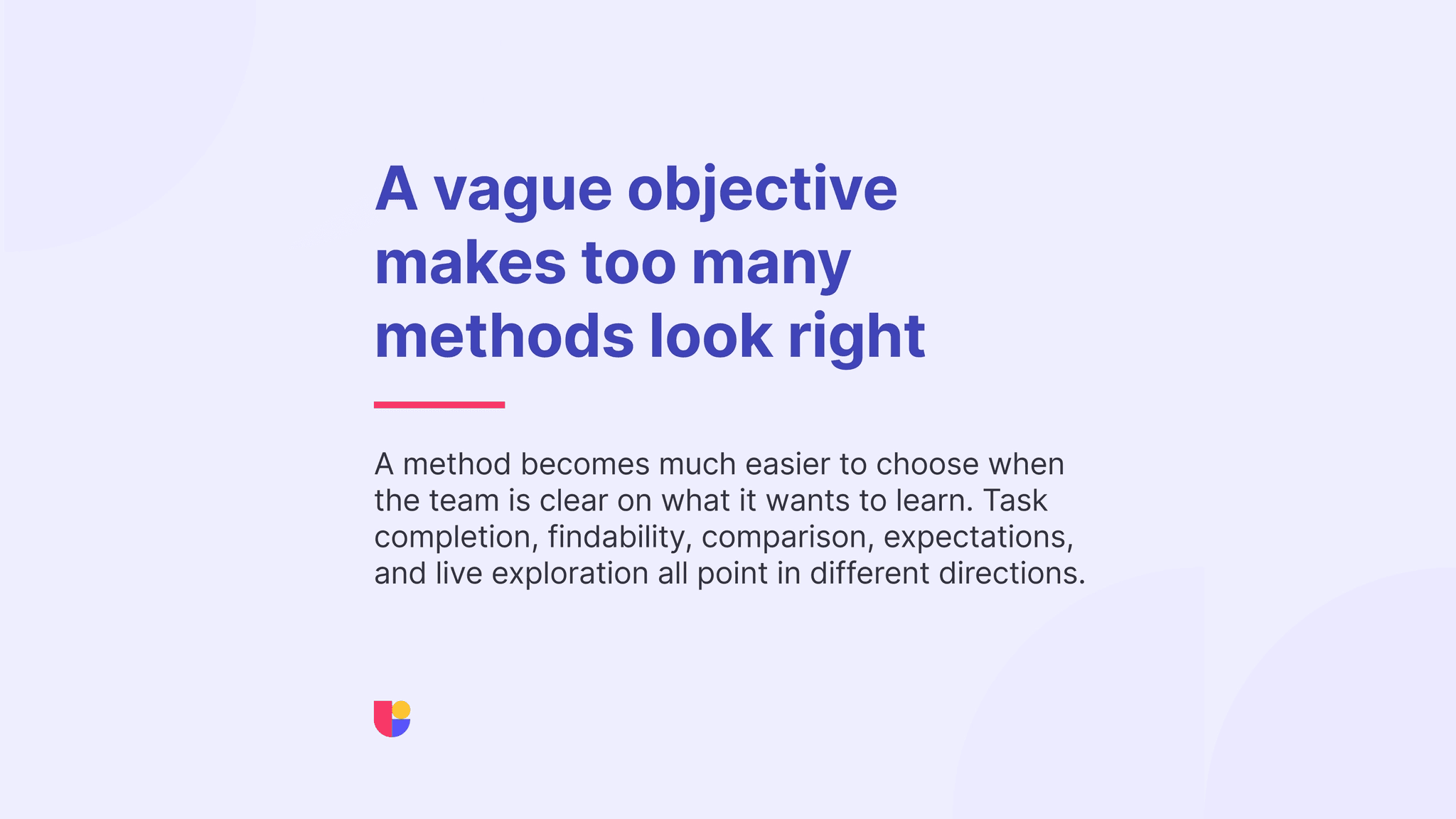 A vague objective makes too many methods look right

A method becomes much easier to choose when the team is clear on what it wants to learn. Task completion, findability, comparison, expectations, and live exploration all point in different directions.